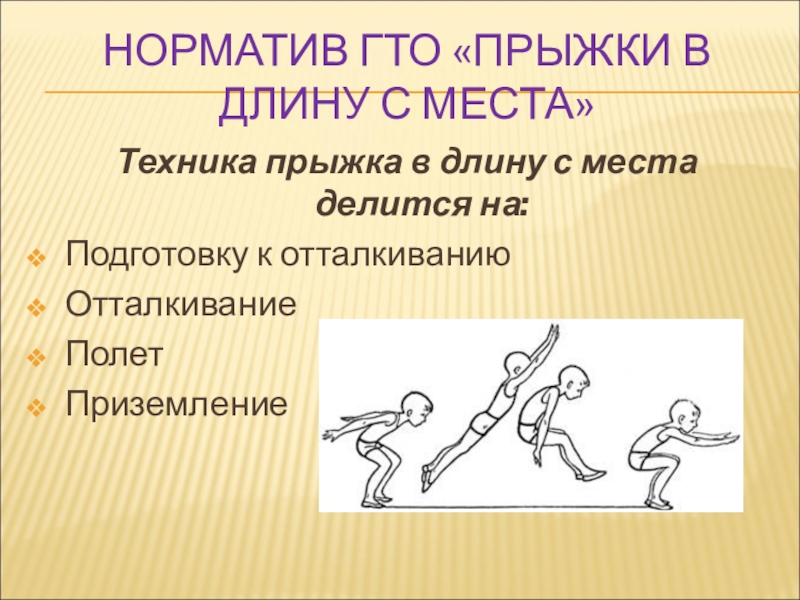 НОРМАТИВ ГТО «ПРЫЖКИ В ДЛИНУ С МЕСТА»

Техника прыжка в длину с места делится на:

Подготовку к отталкиванию
Отталкивание
Полет
Приземление